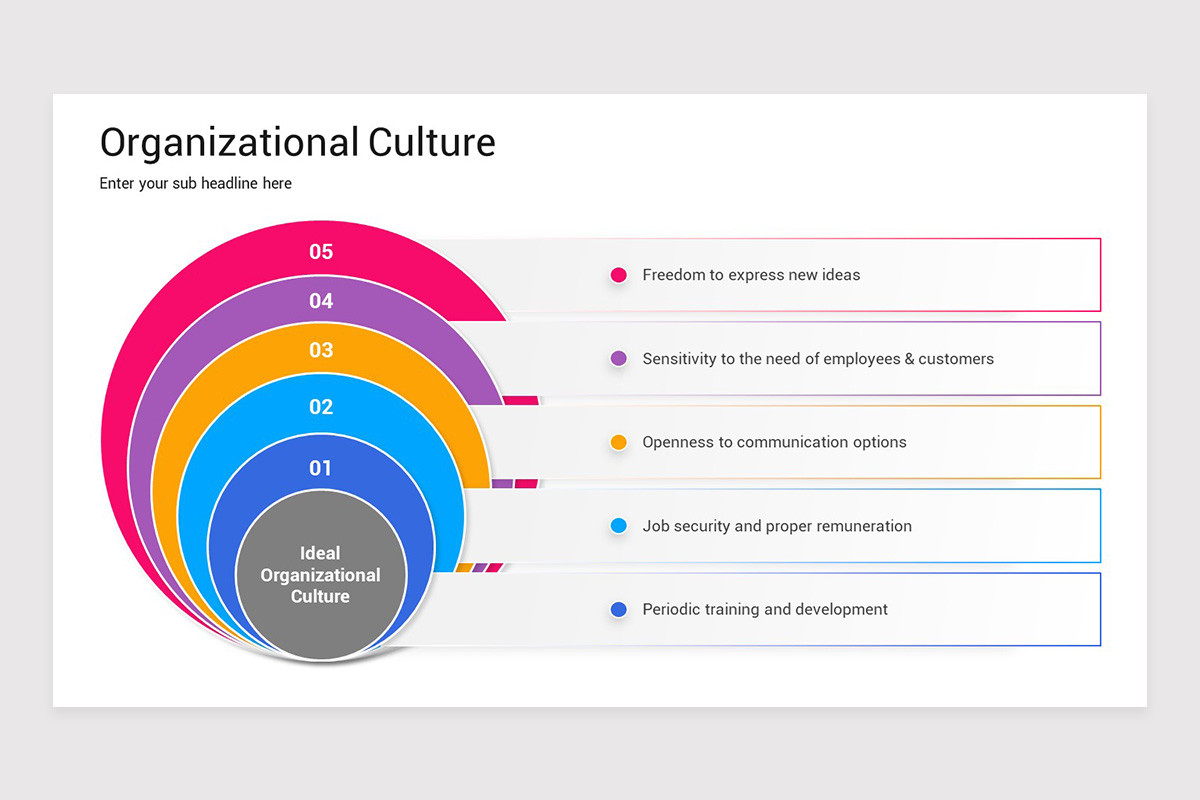 Organizational Culture

Enter your sub headline here

05

04

03

02

01

Ideal Organizational Culture

Freedom to express new ideas

Sensitivity to the need of employees & customers

Openness to communication options

Job security and proper remuneration

Periodic training and development